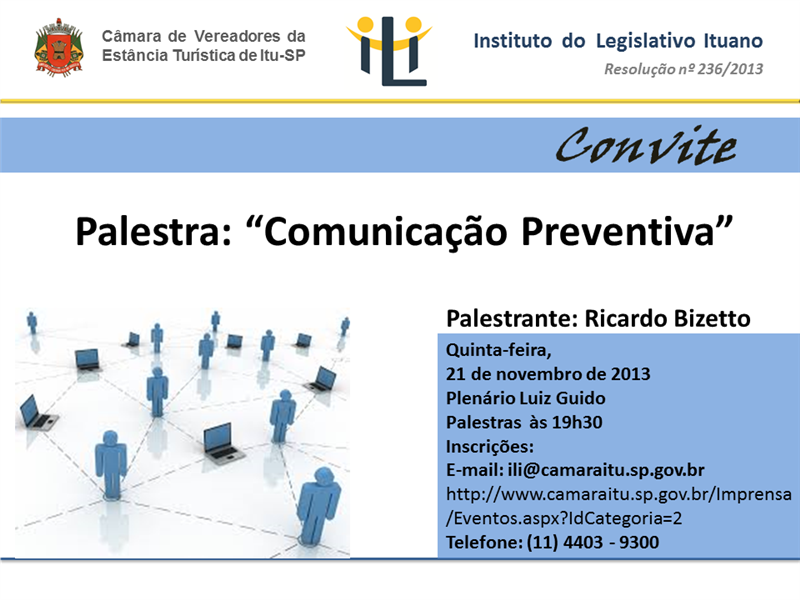 Câmara de Vereadores da Estância Turística de Itu-SP

ILI

Instituto do Legislativo Ituano

Resolução nº 236/2013

Convite

Palestra: “Comunicação Preventiva”

Palestrante: Ricardo Bizetto

Quinta-feira,
21 de novembro de 2013
Plenário Luiz Guido
Palestras às 19h30
Inscrições:
E-mail: ili@camaraitu.sp.gov.br
http://www.camaraitu.sp.gov.br/Imprensa/Eventos.aspx?IdCategoria=2
Telefone: (11) 4403 - 9300